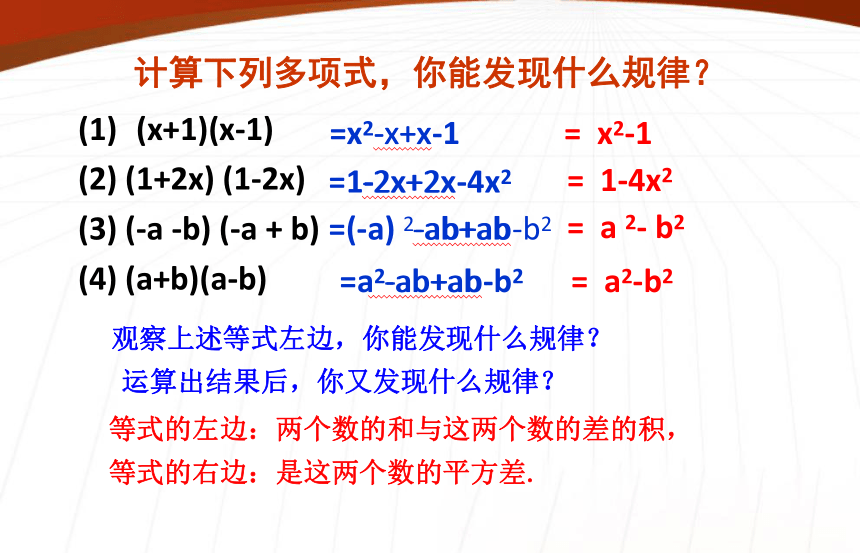 计算下列多项式，你能发现什么规律？

(1) $(x+1)(x-1)$ $=x^2-x+x-1$ $= x^2-1$

(2) $(1+2x)(1-2x)$ $=1-2x+2x-4x^2$ $= 1-4x^2$

(3) $(-a-b)(-a+b)$ $=(-a)^2-ab+ab-b^2$ $= a^2-b^2$

(4) $(a+b)(a-b)$ $=a^2-ab+ab-b^2$ $= a^2-b^2$

观察上述等式左边，你能发现什么规律？

运算出结果后，你又发现什么规律？

等式的左边：两个数的和与这两个数的差的积，

等式的右边：是这两个数的平方差.